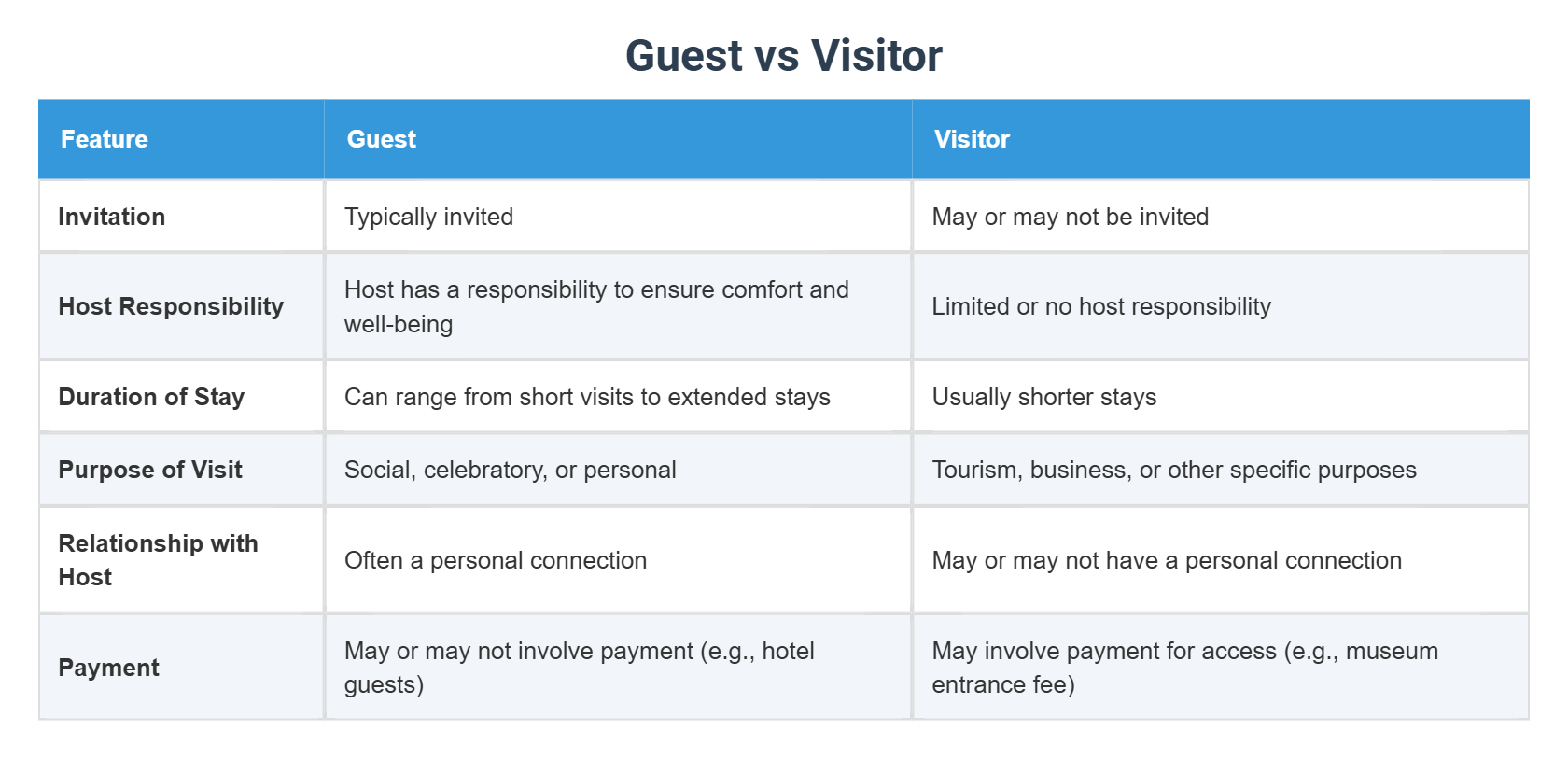 Guest vs Visitor

| Feature | Guest | Visitor |
|---|---|---|
| Invitation | Typically invited | May or may not be invited |
| Host Responsibility | Host has a responsibility to ensure comfort and well-being | Limited or no host responsibility |
| Duration of Stay | Can range from short visits to extended stays | Usually shorter stays |
| Purpose of Visit | Social, celebratory, or personal | Tourism, business, or other specific purposes |
| Relationship with Host | Often a personal connection | May or may not have a personal connection |
| Payment | May or may not involve payment (e.g., hotel guests) | May involve payment for access (e.g., museum entrance fee) |